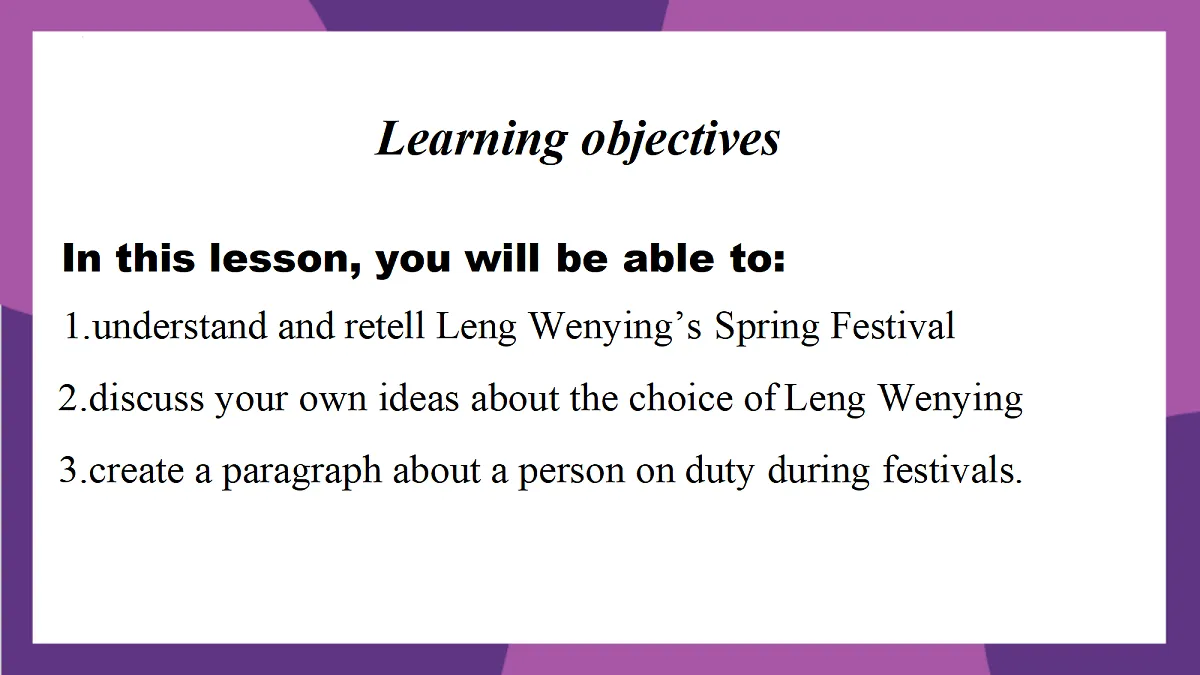 Learning objectives

In this lesson, you will be able to:

1.understand and retell Leng Wenying’s Spring Festival

2.discuss your own ideas about the choice of Leng Wenying

3.create a paragraph about a person on duty during festivals.